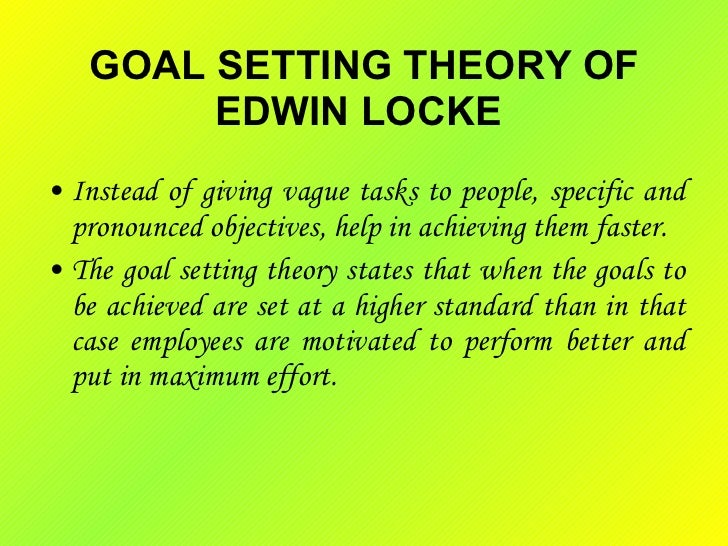 GOAL SETTING THEORY OF EDWIN LOCKE

• Instead of giving vague tasks to people, specific and pronounced objectives, help in achieving them faster.

• The goal setting theory states that when the goals to be achieved are set at a higher standard than in that case employees are motivated to perform better and put in maximum effort.